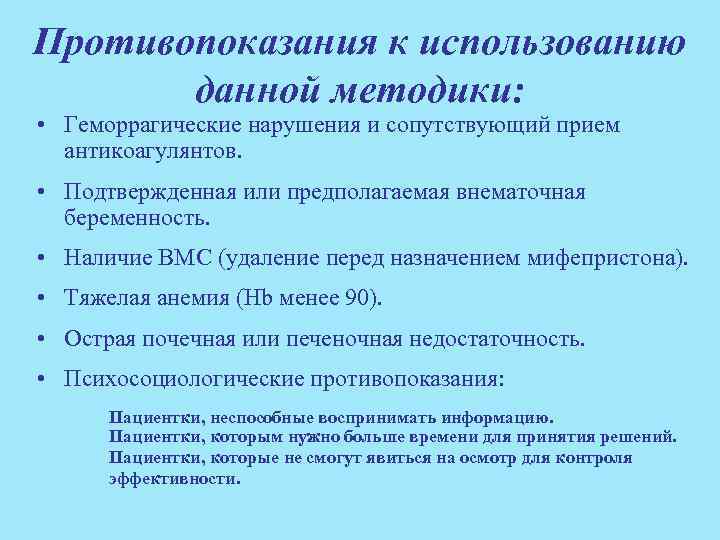 Противопоказания к использованию данной методики:

• Геморрагические нарушения и сопутствующий прием антикоагулянтов.

• Подтвержденная или предполагаемая внематочная беременность.

• Наличие ВМС (удаление перед назначением мифепристона).

• Тяжелая анемия (Hb менее 90).

• Острая почечная или печеночная недостаточность.

• Психосоциологические противопоказания:

Пациентки, неспособные воспринимать информацию.
Пациентки, которым нужно больше времени для принятия решений.
Пациентки, которые не смогут явиться на осмотр для контроля эффективности.